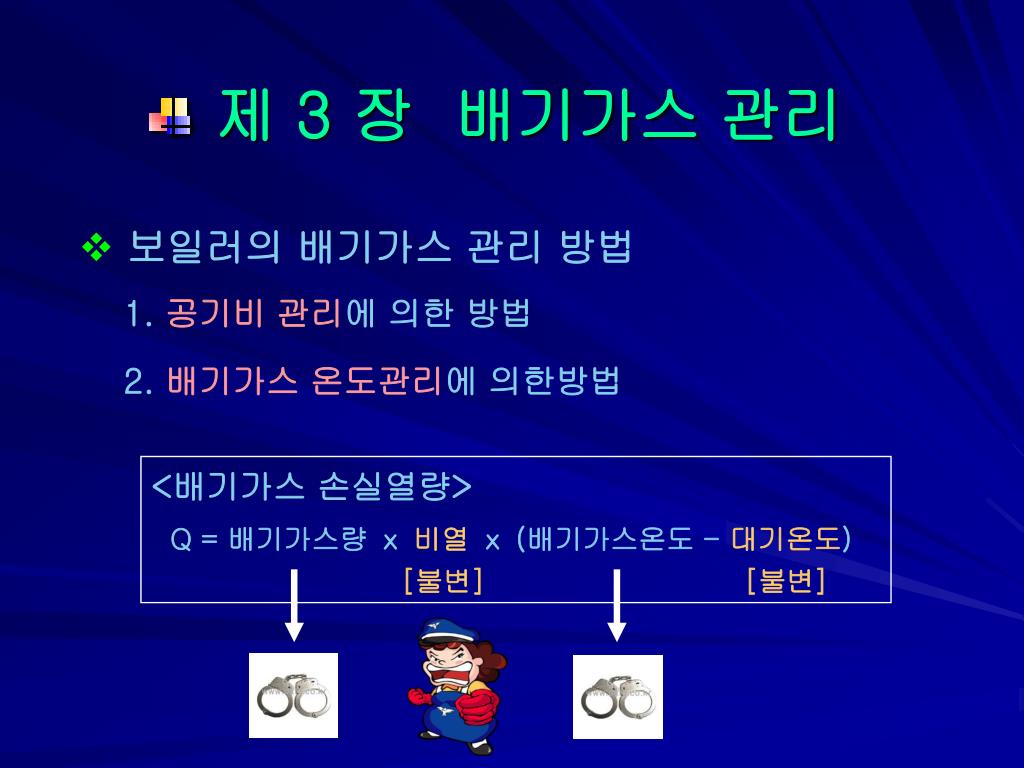 제 3 장 배기가스 관리

❖ 보일러의 배기가스 관리 방법

1. 공기비 관리에 의한 방법

2. 배기가스 온도관리에 의한방법

<배기가스 손실열량>

Q = 배기가스량 x 비열 x (배기가스온도 – 대기온도)

[불변] [불변]